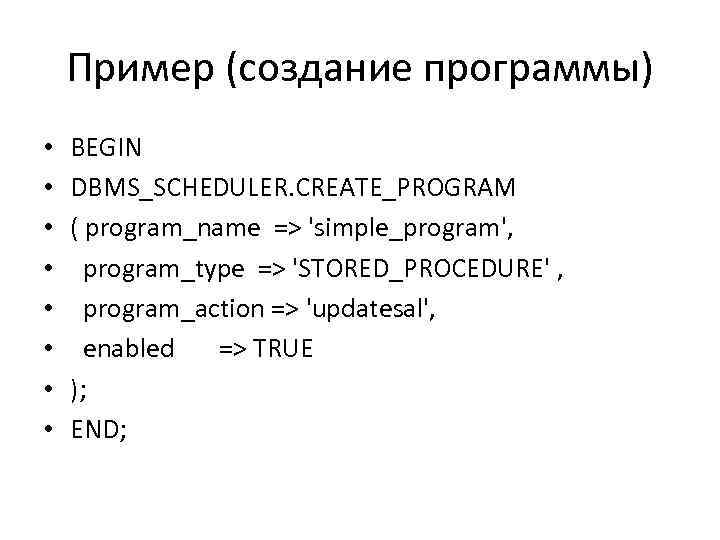 Пример (создание программы)

• BEGIN
• DBMS_SCHEDULER.CREATE_PROGRAM
• ( program_name => 'simple_program',
• program_type => 'STORED_PROCEDURE' ,
• program_action => 'updatesal',
• enabled => TRUE
• );
• END;